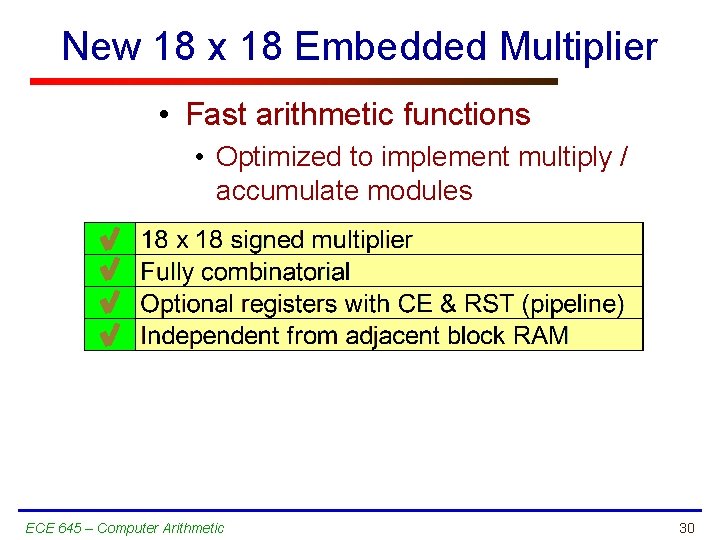 New 18 x 18 Embedded Multiplier

• Fast arithmetic functions
  • Optimized to implement multiply / accumulate modules

| ✔ | 18 x 18 signed multiplier |
|---|---|
| ✔ | Fully combinatorial |
| ✔ | Optional registers with CE & RST (pipeline) |
| ✔ | Independent from adjacent block RAM |

ECE 645 – Computer Arithmetic

30